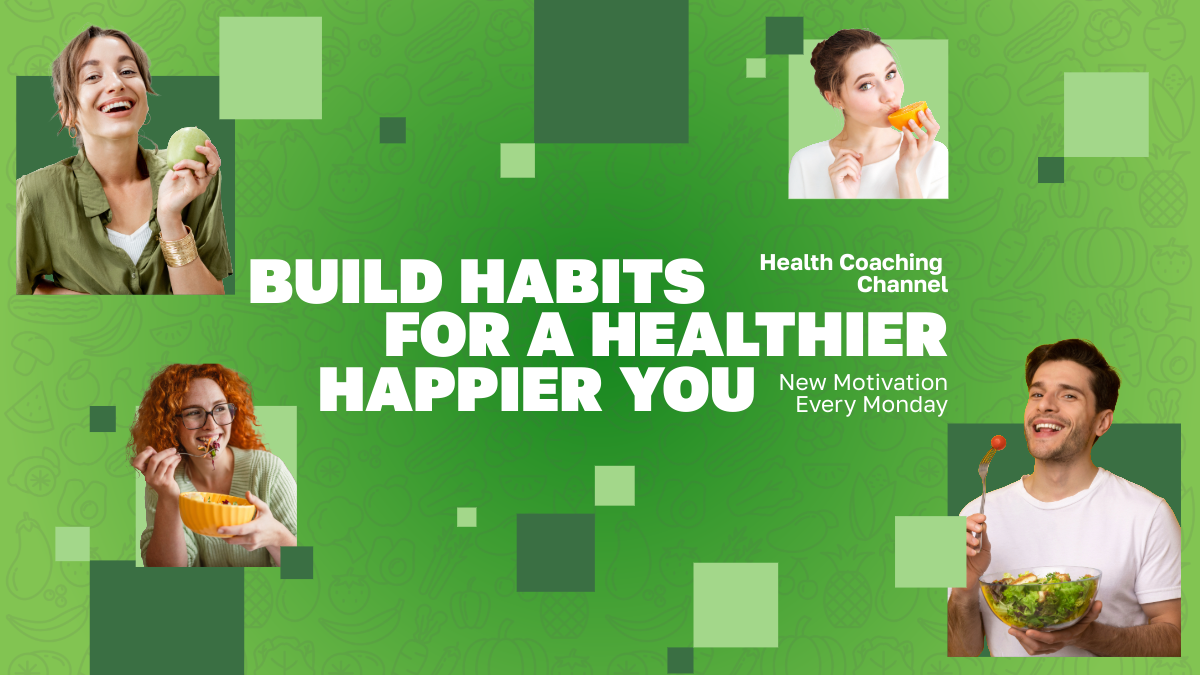 BUILD HABITS FOR A HEALTHIER HAPPIER YOU

Health Coaching Channel

New Motivation Every Monday